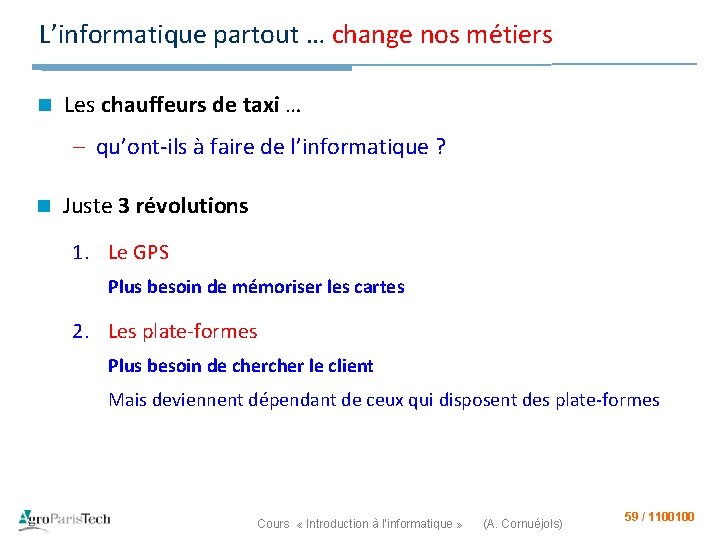 L’informatique partout … change nos métiers

Les chauffeurs de taxi …

– qu’ont-ils à faire de l’informatique ?

Juste 3 révolutions

1. Le GPS

Plus besoin de mémoriser les cartes

2. Les plate-formes

Plus besoin de chercher le client

Mais deviennent dépendant de ceux qui disposent des plate-formes

AgroParisTech

Cours « Introduction à l'informatique » (A. Cornuéjols)

59 / 1100100